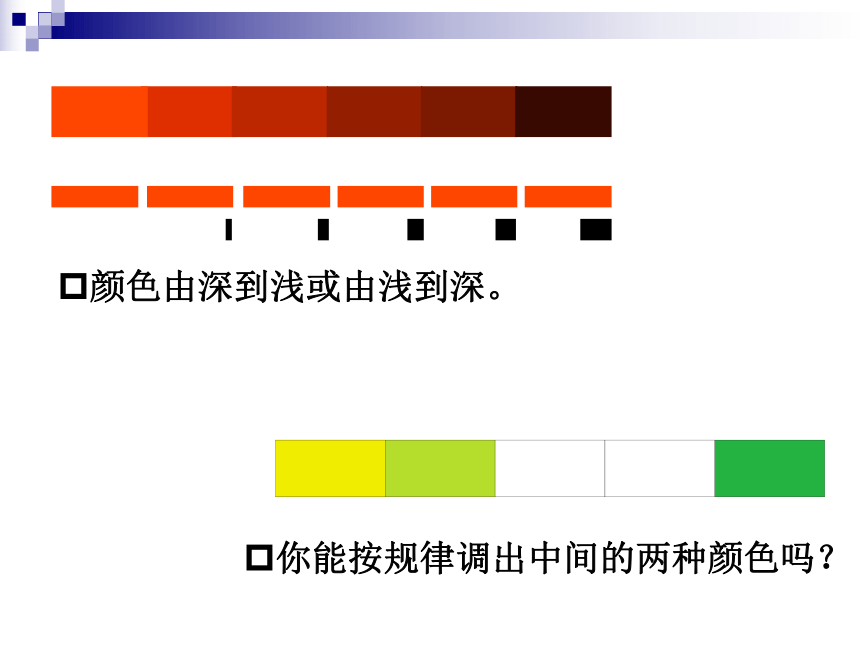 颜色由深到浅或由浅到深。

你能按规律调出中间的两种颜色吗？